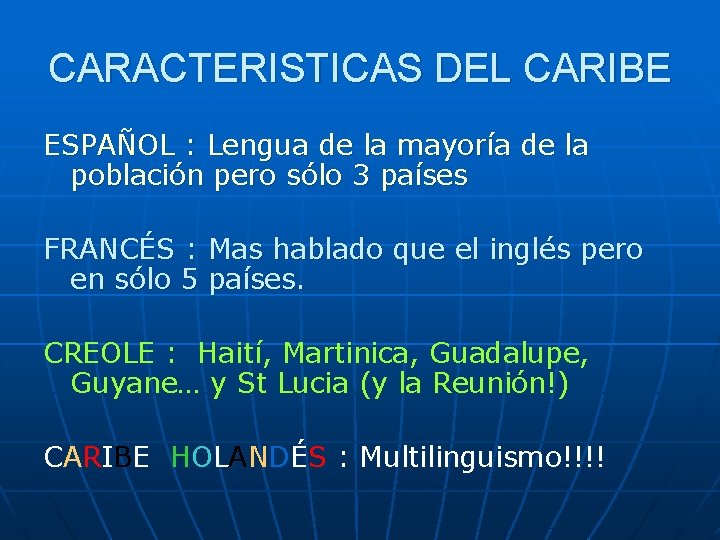 CARACTERISTICAS DEL CARIBE

ESPAÑOL : Lengua de la mayoría de la población pero sólo 3 países

FRANCÉS : Mas hablado que el inglés pero en sólo 5 países.

CREOLE : Haití, Martinica, Guadalupe, Guyane… y St Lucia (y la Reunión!)

CARIBE HOLANDÉS : Multilinguismo!!!!